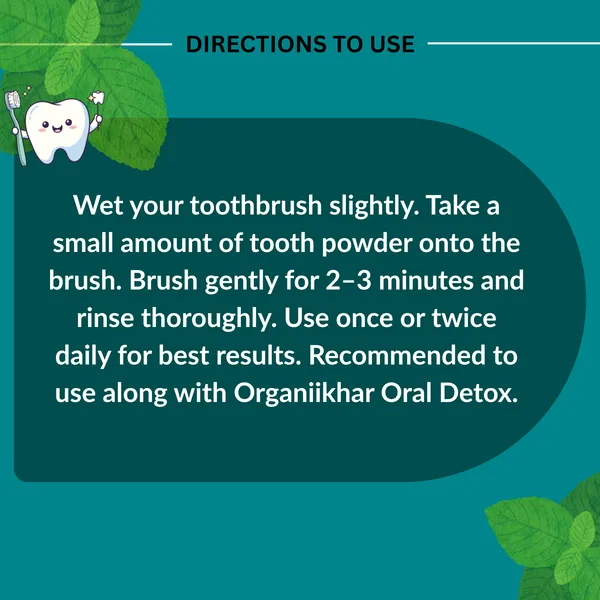 DIRECTIONS TO USE

Wet your toothbrush slightly. Take a small amount of tooth powder onto the brush. Brush gently for 2–3 minutes and rinse thoroughly. Use once or twice daily for best results. Recommended to use along with Organiikhar Oral Detox.